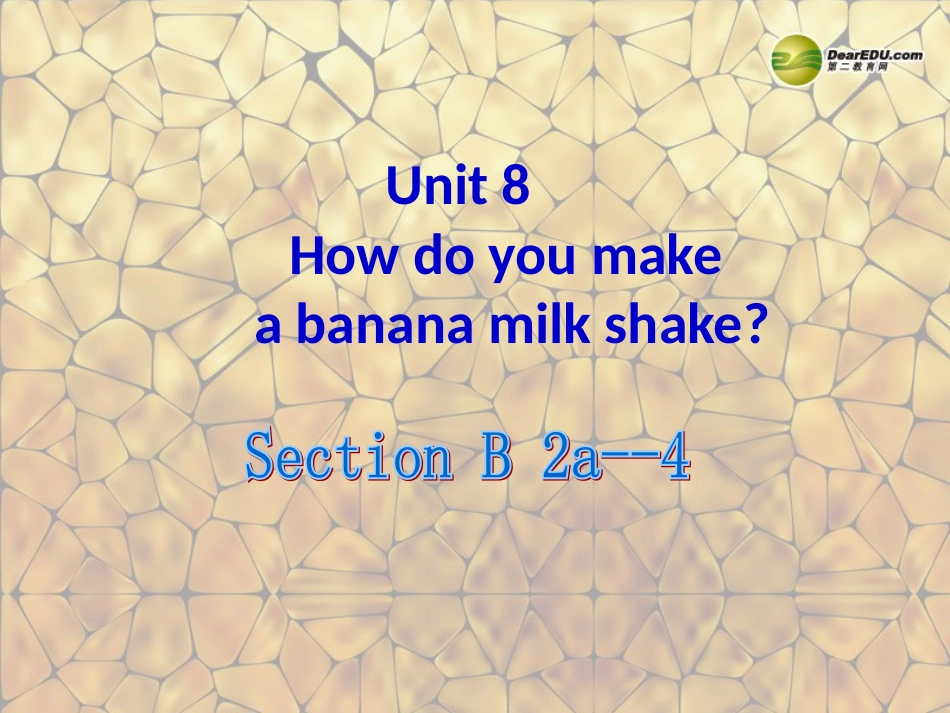 DearEDU.com
第二教育网

Unit 8
How do you make a banana milk shake?

Section B 2a--4